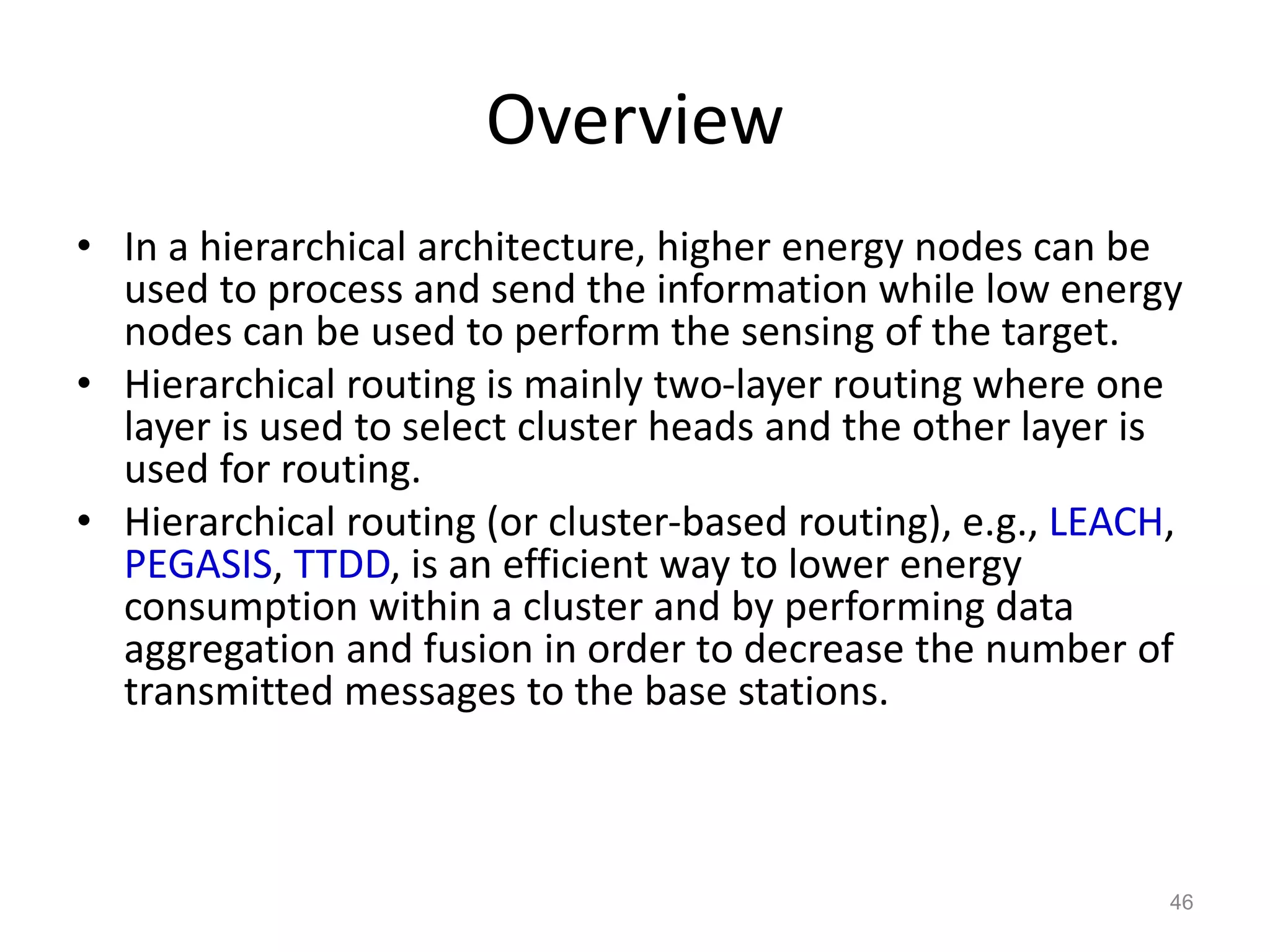 Overview

• In a hierarchical architecture, higher energy nodes can be used to process and send the information while low energy nodes can be used to perform the sensing of the target.
• Hierarchical routing is mainly two-layer routing where one layer is used to select cluster heads and the other layer is used for routing.
• Hierarchical routing (or cluster-based routing), e.g., LEACH, PEGASIS, TTDD, is an efficient way to lower energy consumption within a cluster and by performing data aggregation and fusion in order to decrease the number of transmitted messages to the base stations.

46